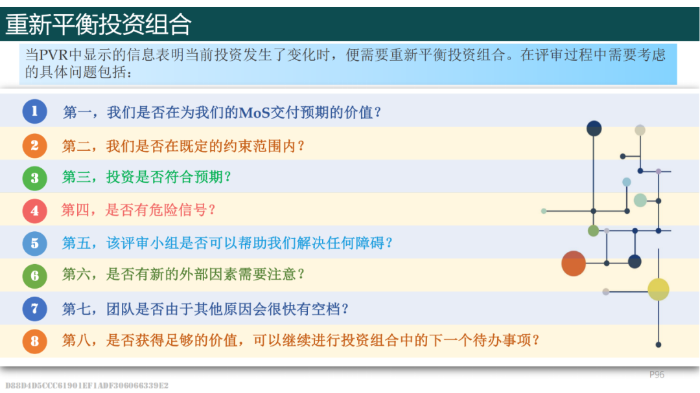 重新平衡投资组合

当PVR中显示的信息表明当前投资发生了变化时，便需要重新平衡投资组合。在评审过程中需要考虑的具体问题包括：

1 第一，我们是否在为我们的MoS交付预期的价值？

2 第二，我们是否在既定的约束范围内？

3 第三，投资是否符合预期？

4 第四，是否有危险信号？

5 第五，该评审小组是否可以帮助我们解决任何障碍？

6 第六，是否有新的外部因素需要注意？

7 第七，团队是否由于其他原因会很快有空档？

8 第八，是否获得足够的价值，可以继续进行投资组合中的下一个待办事项？

P96

D88D4D5CCC61901EF1ADF306066339E2